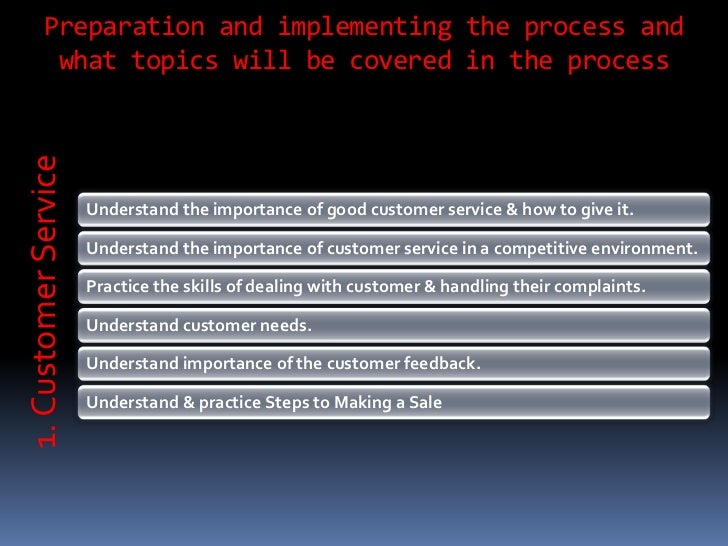 Preparation and implementing the process and what topics will be covered in the process

1. Customer Service

Understand the importance of good customer service & how to give it.

Understand the importance of customer service in a competitive environment.

Practice the skills of dealing with customer & handling their complaints.

Understand customer needs.

Understand importance of the customer feedback.

Understand & practice Steps to Making a Sale